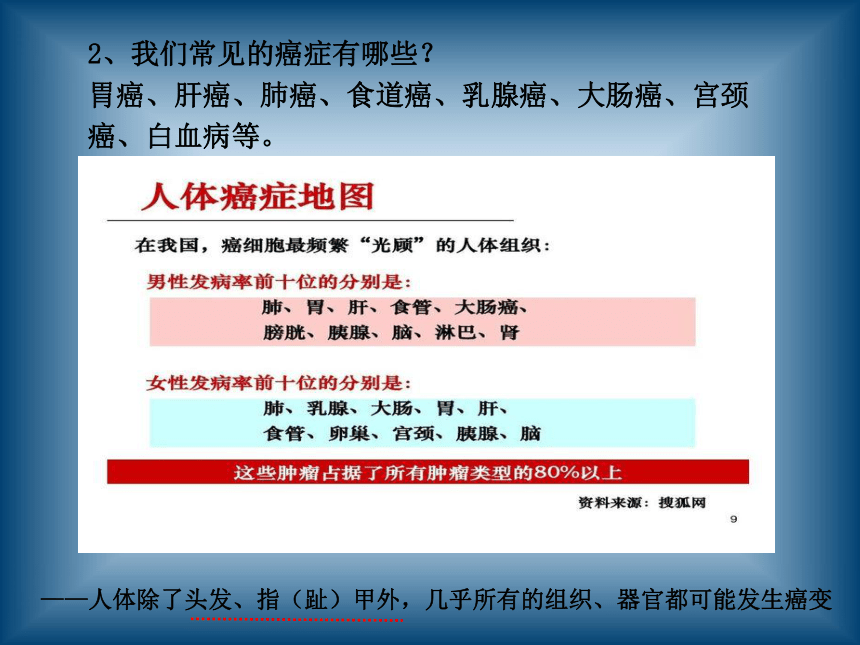 2、我们常见的癌症有哪些？
胃癌、肝癌、肺癌、食道癌、乳腺癌、大肠癌、宫颈癌、白血病等。

人体癌症地图

在我国，癌细胞最频繁“光顾”的人体组织：

男性发病率前十位的分别是：
肺、胃、肝、食管、大肠癌、
膀胱、胰腺、脑、淋巴、肾

女性发病率前十位的分别是：
肺、乳腺、大肠、胃、肝、
食管、卵巢、宫颈、胰腺、脑

这些肿瘤占据了所有肿瘤类型的80%以上

资料来源：搜狐网
9

——人体除了头发、指（趾）甲外，几乎所有的组织、器官都可能发生癌变